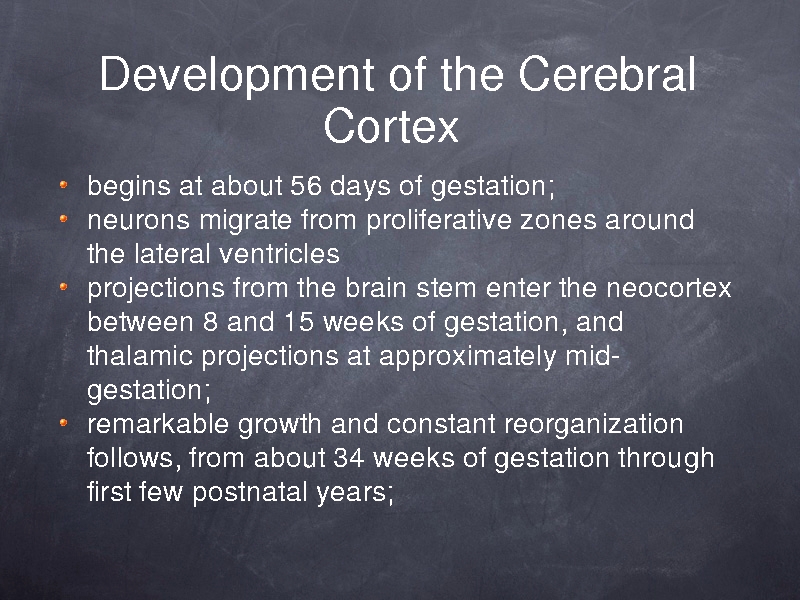 Development of the Cerebral Cortex

- begins at about 56 days of gestation;
- neurons migrate from proliferative zones around the lateral ventricles
- projections from the brain stem enter the neocortex between 8 and 15 weeks of gestation, and thalamic projections at approximately mid-gestation;
- remarkable growth and constant reorganization follows, from about 34 weeks of gestation through first few postnatal years;